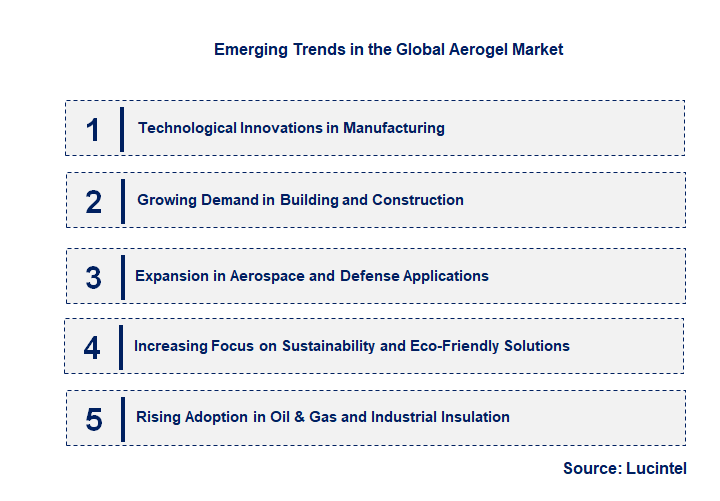 Emerging Trends in the Global Aerogel Market

1 Technological Innovations in Manufacturing

2 Growing Demand in Building and Construction

3 Expansion in Aerospace and Defense Applications

4 Increasing Focus on Sustainability and Eco-Friendly Solutions

5 Rising Adoption in Oil & Gas and Industrial Insulation

Source: Lucintel